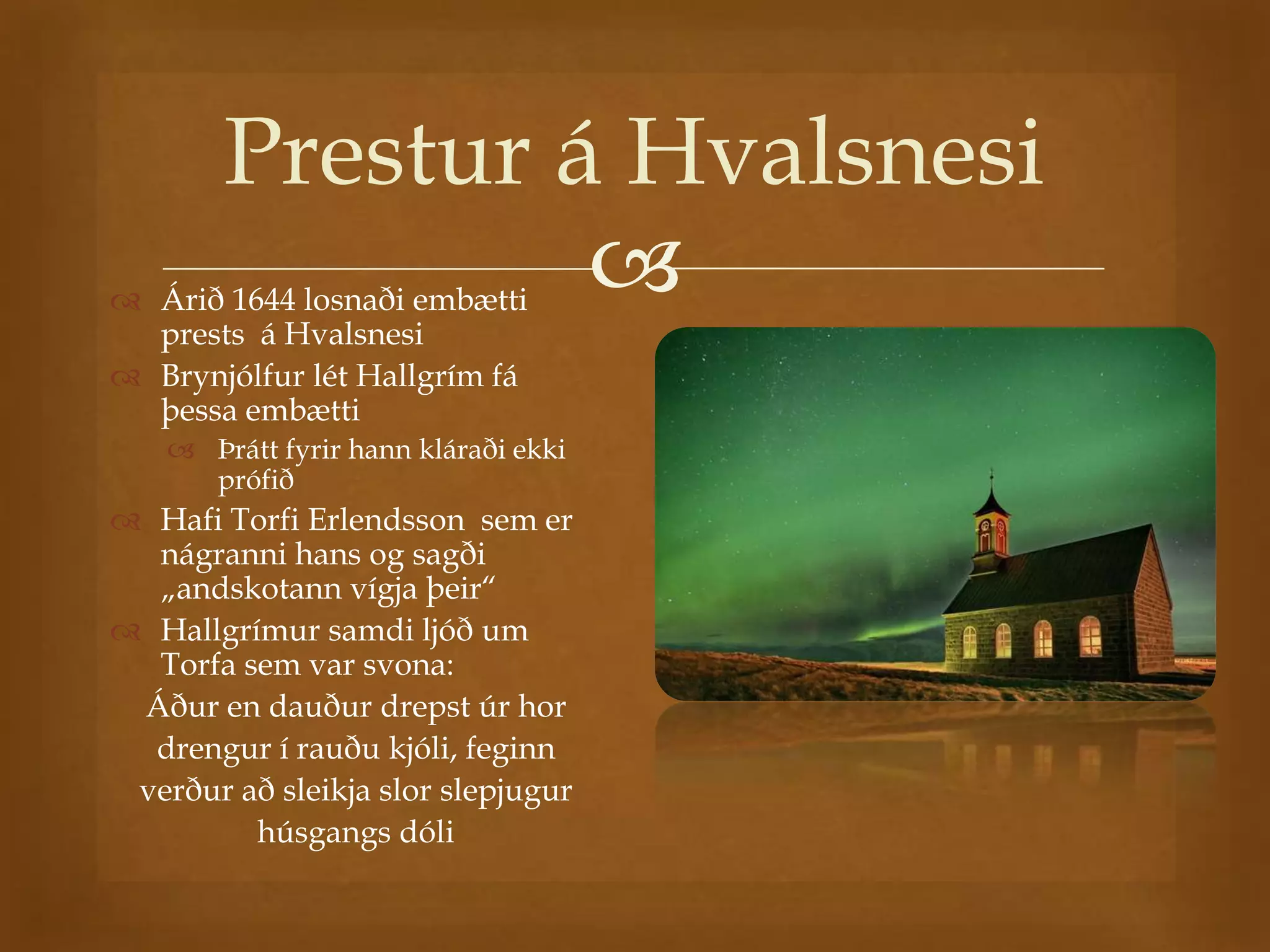 Prestur á Hvalsnesi

Árið 1644 losnaði embætti prests  á Hvalsnesi

Brynjólfur lét Hallgrím fá þessa embætti

Þrátt fyrir hann kláraði ekki prófið

Hafi Torfi Erlendsson  sem er nágranni hans og sagði „andskotann vígja þeir“

Hallgrímur samdi ljóð um Torfa sem var svona:

Áður en dauður drepst úr hor drengur í rauðu kjóli, feginn verður að sleikja slor slepjugur húsgangs dóli